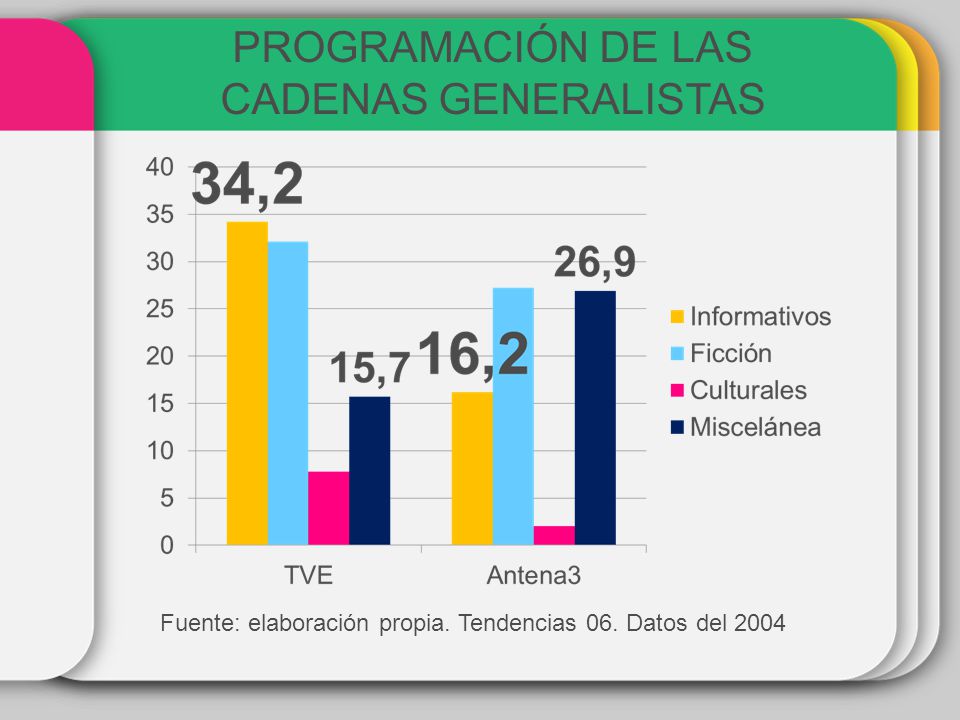 PROGRAMACIÓN DE LAS CADENAS GENERALISTAS

40
35
30
25
20
15
10
5
0

34,2
15,7
16,2
26,9

TVE
Antena3

Informativos
Ficción
Culturales
Miscelánea

Fuente: elaboración propia. Tendencias 06. Datos del 2004